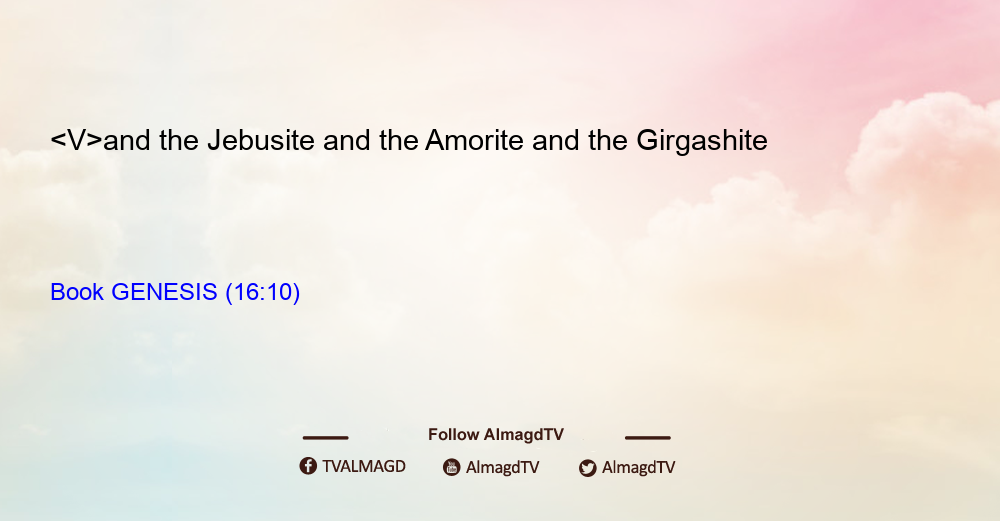 <V>and the Jebusite and the Amorite and the Girgashite

Book GENESIS (16:10)

Follow AlmagdTV

TVALMAGD AlmagdTV AlmagdTV